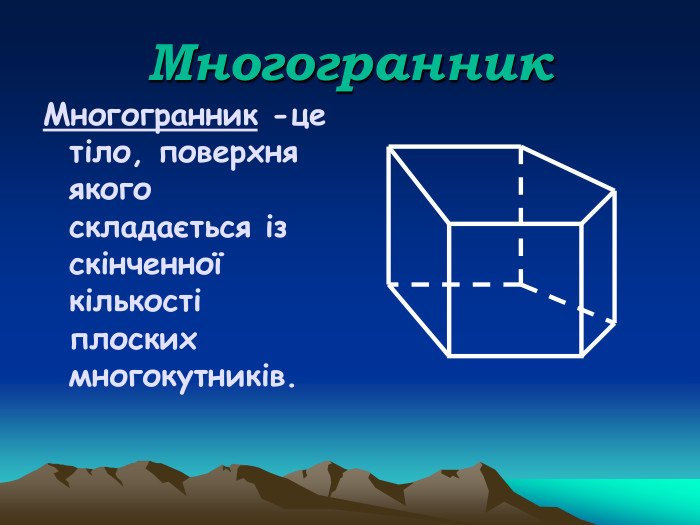 Многогранник

Многогранник -це тіло, поверхня якого складається із скінченної кількості плоских многокутників.